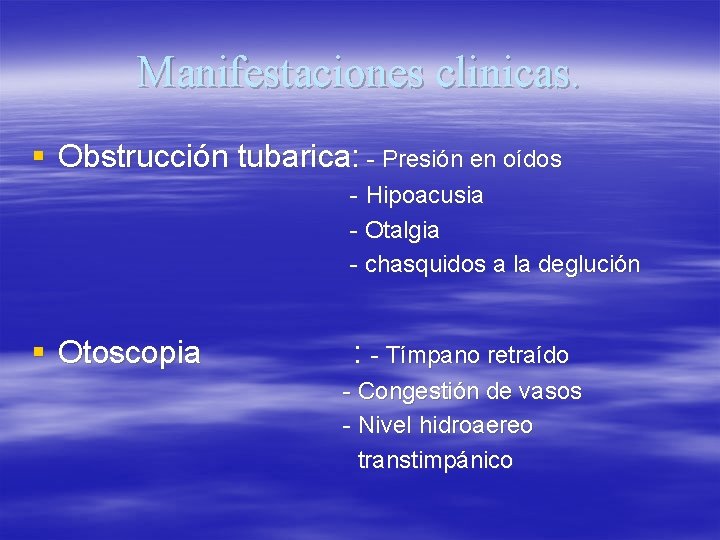 Manifestaciones clinicas.

▪ Obstrucción tubarica: - Presión en oídos
- Hipoacusia
- Otalgia
- chasquidos a la deglución

▪ Otoscopia : - Tímpano retraído
- Congestión de vasos
- Nivel hidroaereo transtimpánico